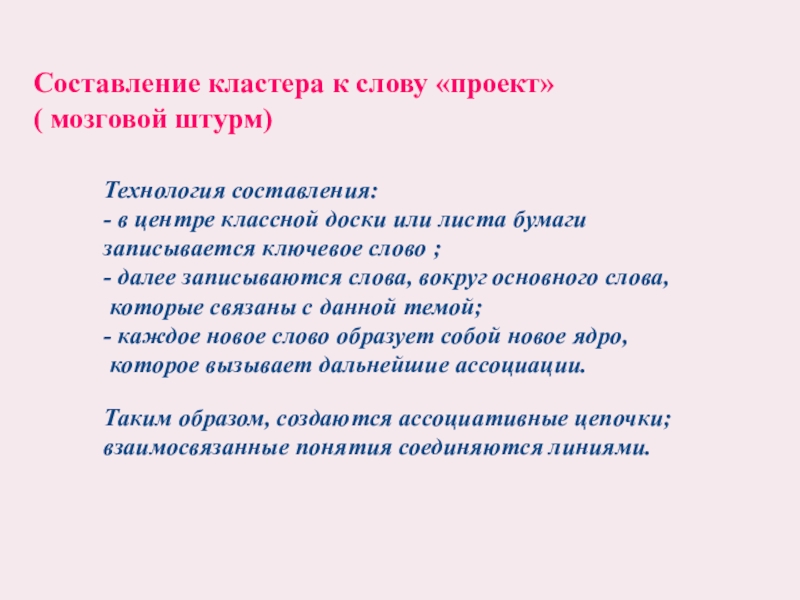 Составление кластера к слову «проект»
( мозговой штурм)

Технология составления:
- в центре классной доски или листа бумаги записывается ключевое слово ;
- далее записываются слова, вокруг основного слова, которые связаны с данной темой;
- каждое новое слово образует собой новое ядро, которое вызывает дальнейшие ассоциации.

Таким образом, создаются ассоциативные цепочки; взаимосвязанные понятия соединяются линиями.